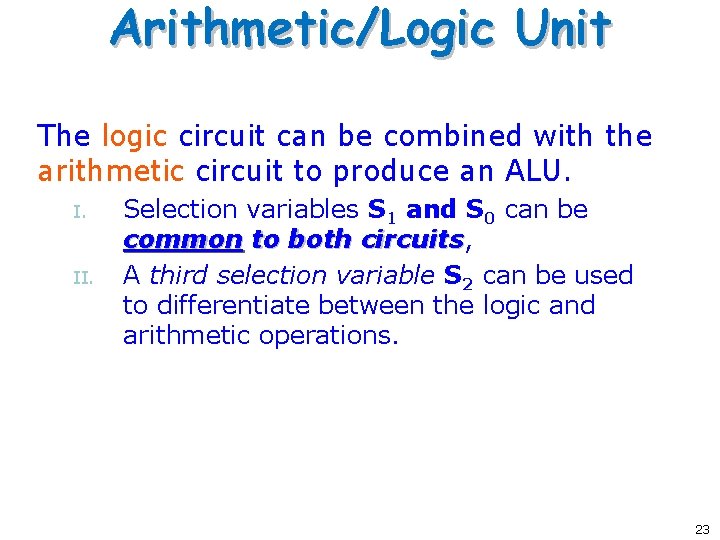 Arithmetic/Logic Unit

The logic circuit can be combined with the arithmetic circuit to produce an ALU.

I. Selection variables $S_1$ and $S_0$ can be common to both circuits,

II. A third selection variable $S_2$ can be used to differentiate between the logic and arithmetic operations.

23